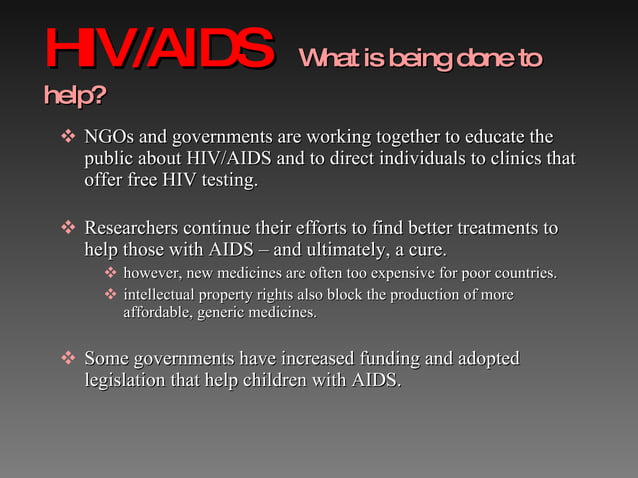 HIV/AIDS What is being done to help?

❖ NGOs and governments are working together to educate the public about HIV/AIDS and to direct individuals to clinics that offer free HIV testing.

❖ Researchers continue their efforts to find better treatments to help those with AIDS – and ultimately, a cure.
❖ however, new medicines are often too expensive for poor countries.
❖ intellectual property rights also block the production of more affordable, generic medicines.

❖ Some governments have increased funding and adopted legislation that help children with AIDS.